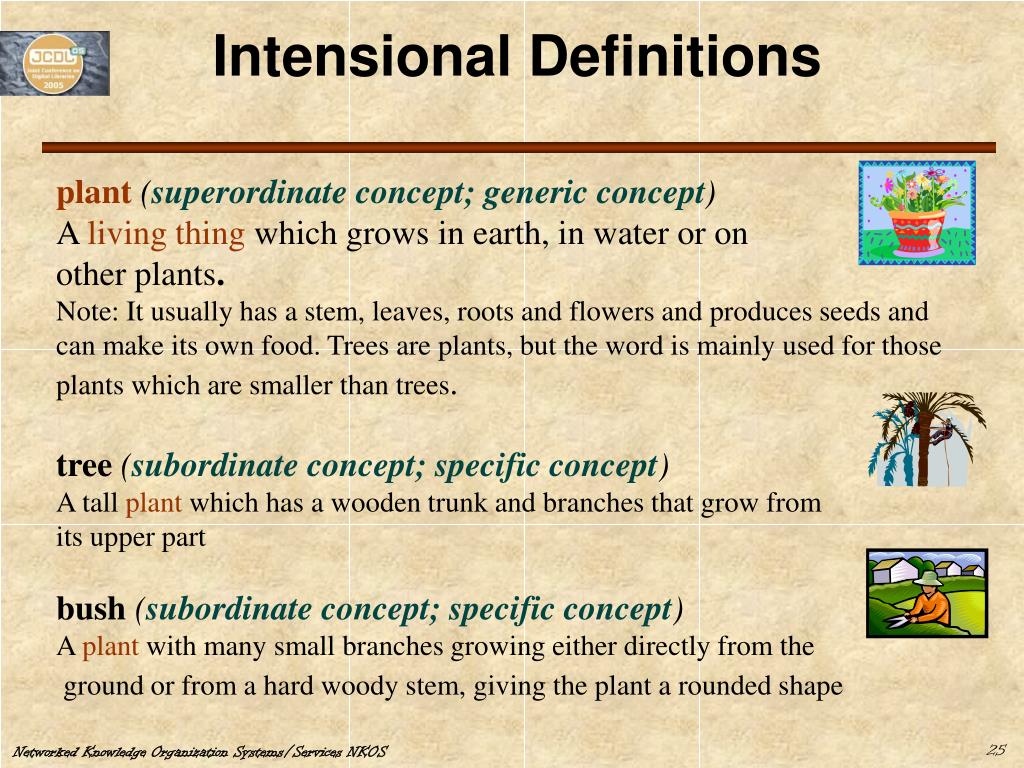 JCDL 05
Joint Conference on Digital Libraries
2005

Intensional Definitions

plant (superordinate concept; generic concept)
A living thing which grows in earth, in water or on other plants.
Note: It usually has a stem, leaves, roots and flowers and produces seeds and can make its own food. Trees are plants, but the word is mainly used for those plants which are smaller than trees.

tree (subordinate concept; specific concept)
A tall plant which has a wooden trunk and branches that grow from its upper part

bush (subordinate concept; specific concept)
A plant with many small branches growing either directly from the ground or from a hard woody stem, giving the plant a rounded shape

Networked Knowledge Organization Systems/Services NKOS

25